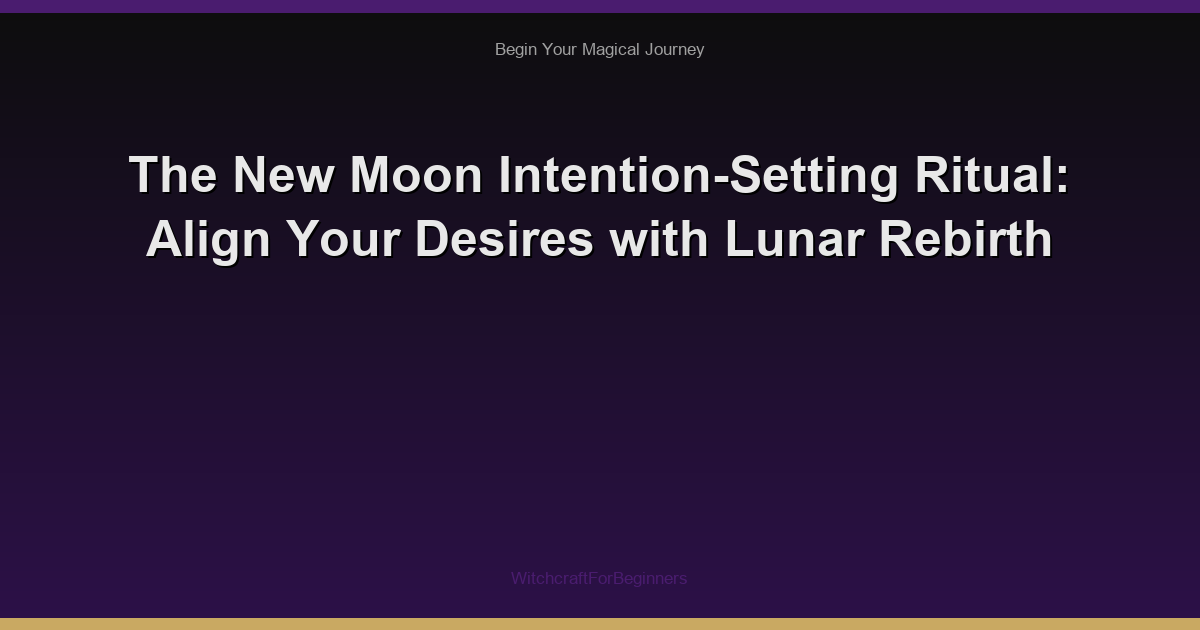 Begin Your Magical Journey

The New Moon Intention-Setting Ritual: Align Your Desires with Lunar Rebirth

WitchcraftForBeginners